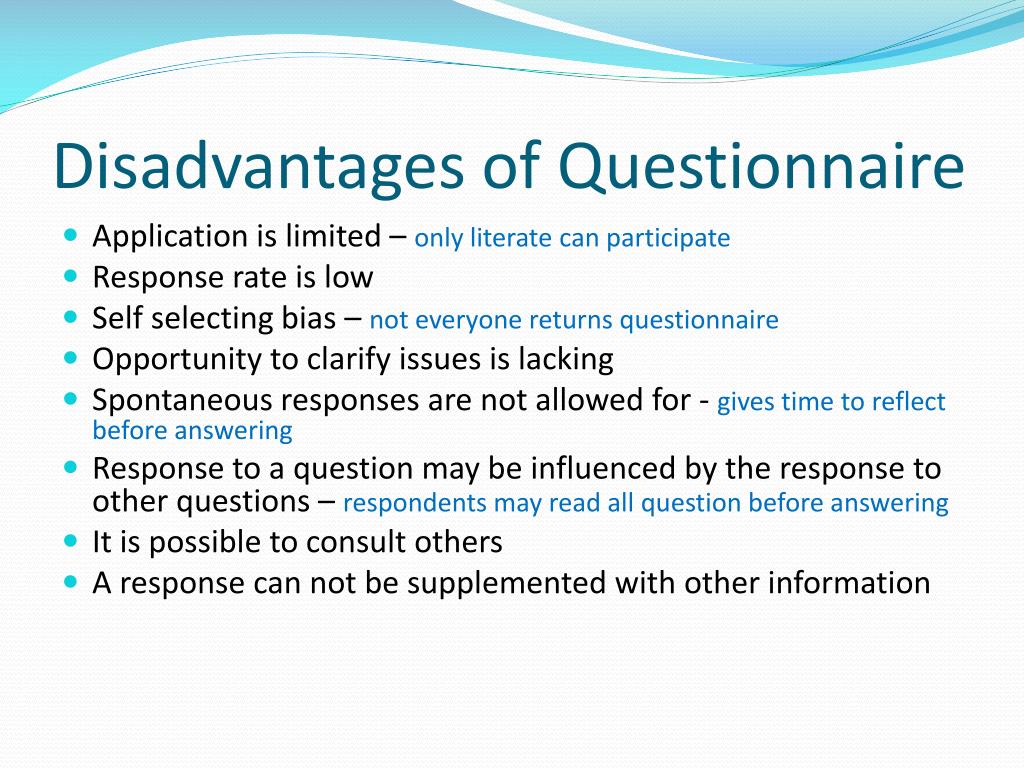 Disadvantages of Questionnaire

- Application is limited – only literate can participate
- Response rate is low
- Self selecting bias – not everyone returns questionnaire
- Opportunity to clarify issues is lacking
- Spontaneous responses are not allowed for - gives time to reflect before answering
- Response to a question may be influenced by the response to other questions – respondents may read all question before answering
- It is possible to consult others
- A response can not be supplemented with other information